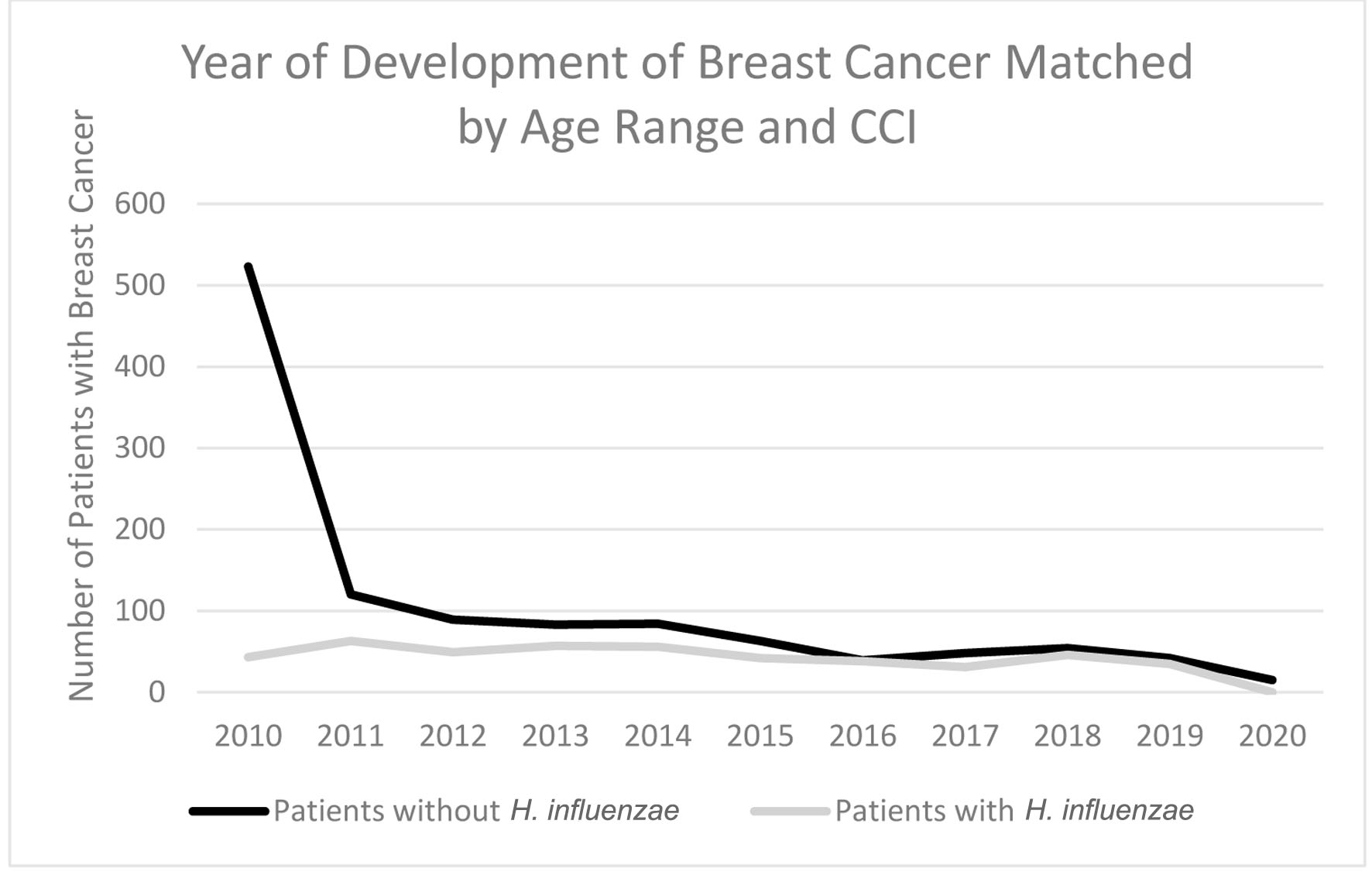 Year of Development of Breast Cancer Matched by Age Range and CCI

Number of Patients with Breast Cancer

600
500
400
300
200
100
0

2010 2011 2012 2013 2014 2015 2016 2017 2018 2019 2020

Patients without H. influenzae
Patients with H. influenzae